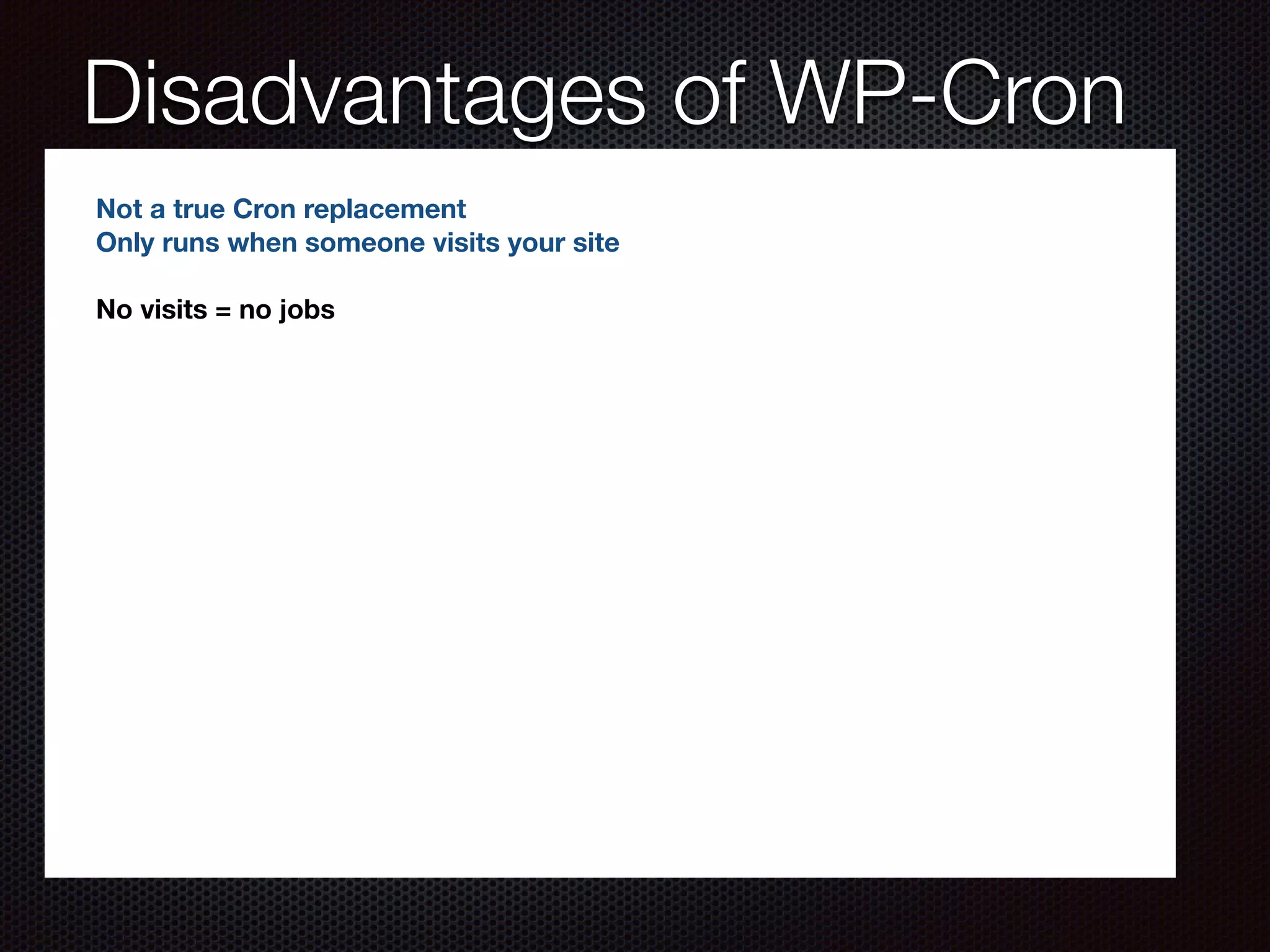 Disadvantages of WP-Cron

Not a true Cron replacement
Only runs when someone visits your site

No visits = no jobs